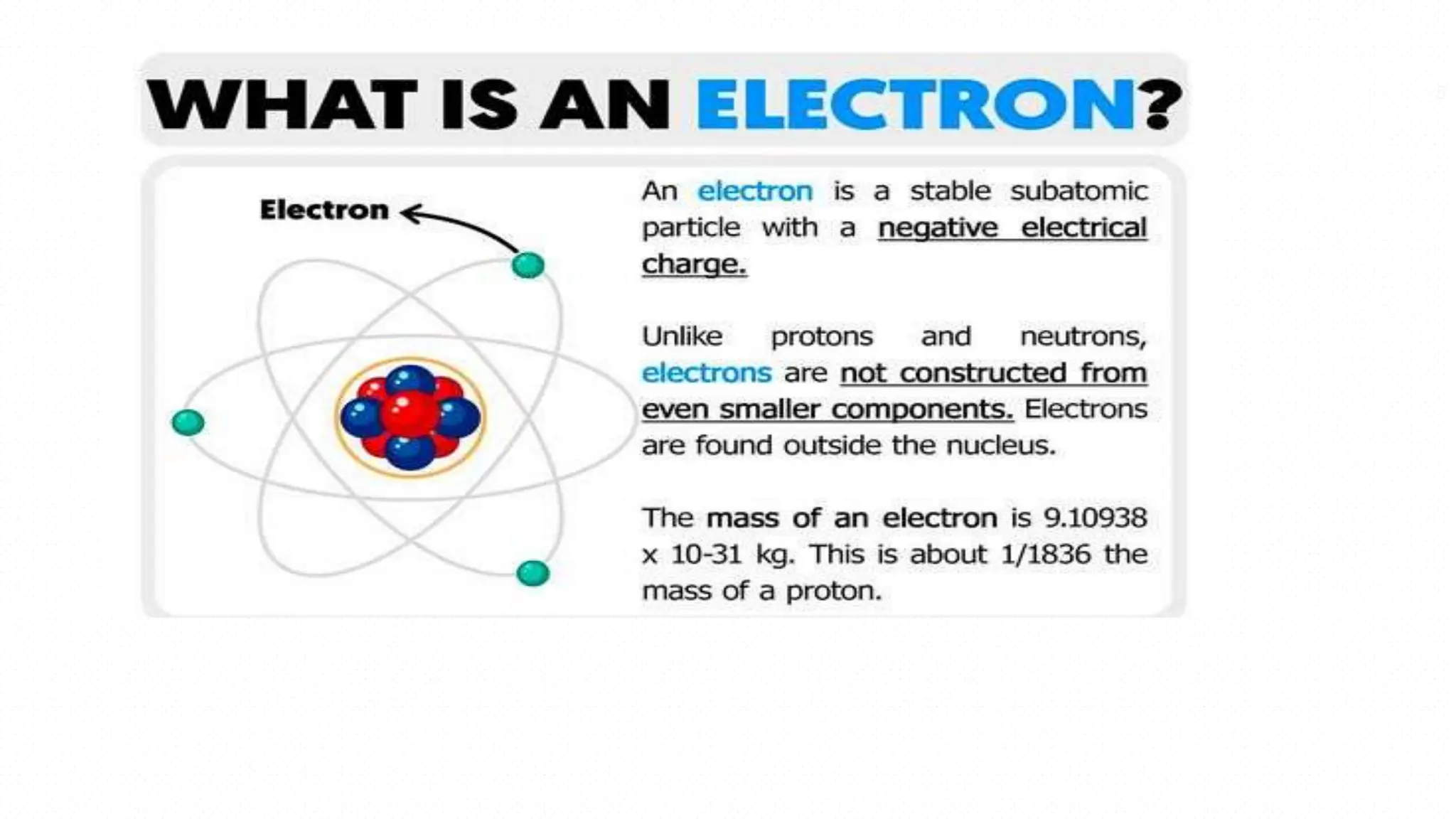 WHAT IS AN ELECTRON?

Electron

An electron is a stable subatomic particle with a negative electrical charge.

Unlike protons and neutrons, electrons are not constructed from even smaller components. Electrons are found outside the nucleus.

The mass of an electron is 9.10938 x 10-31 kg. This is about 1/1836 the mass of a proton.